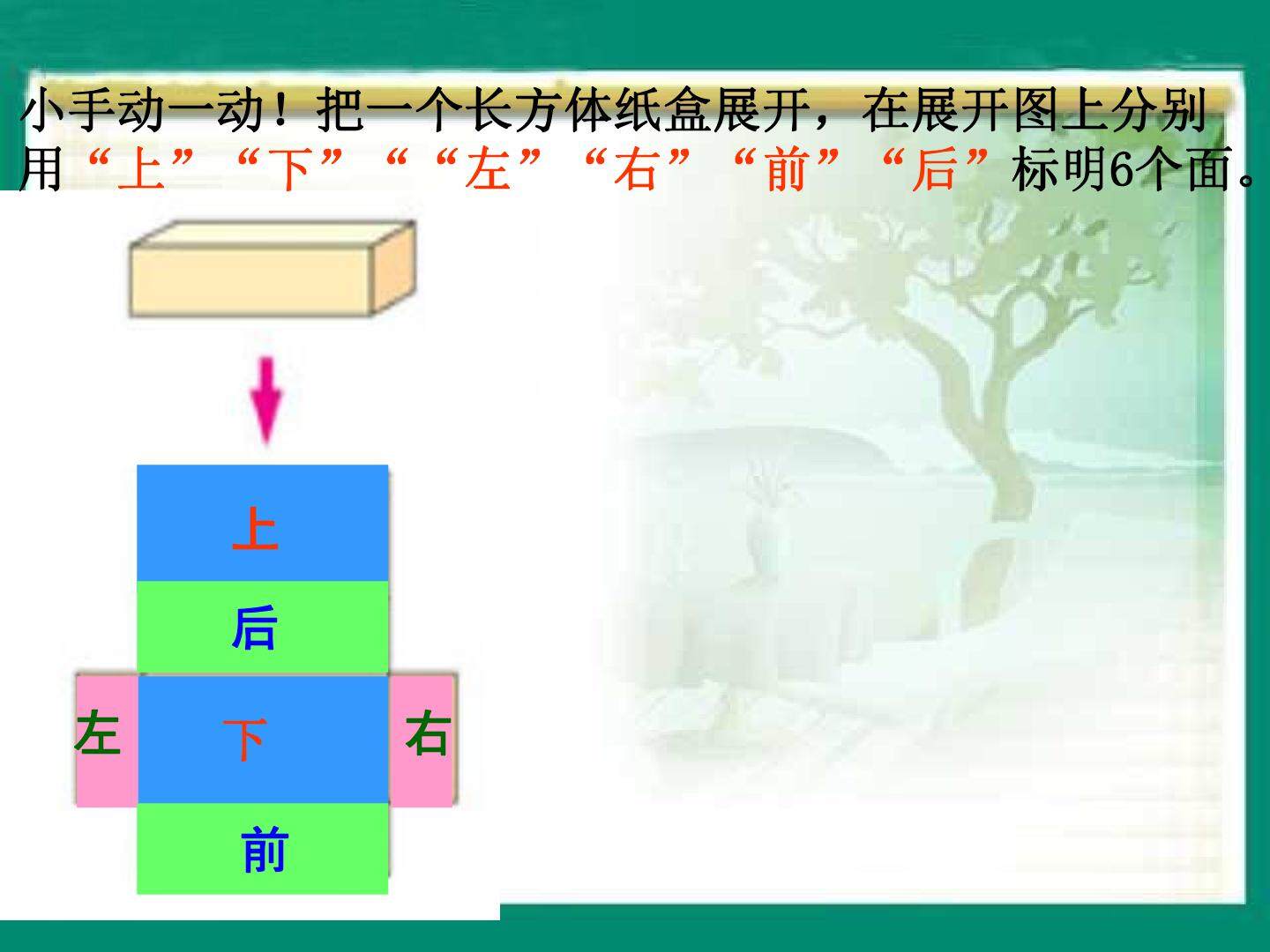 小手动一动！把一个长方体纸盒展开，在展开图上分别用“上”“下”““左”“右”“前”“后”标明6个面。

上
后
左
下
右
前